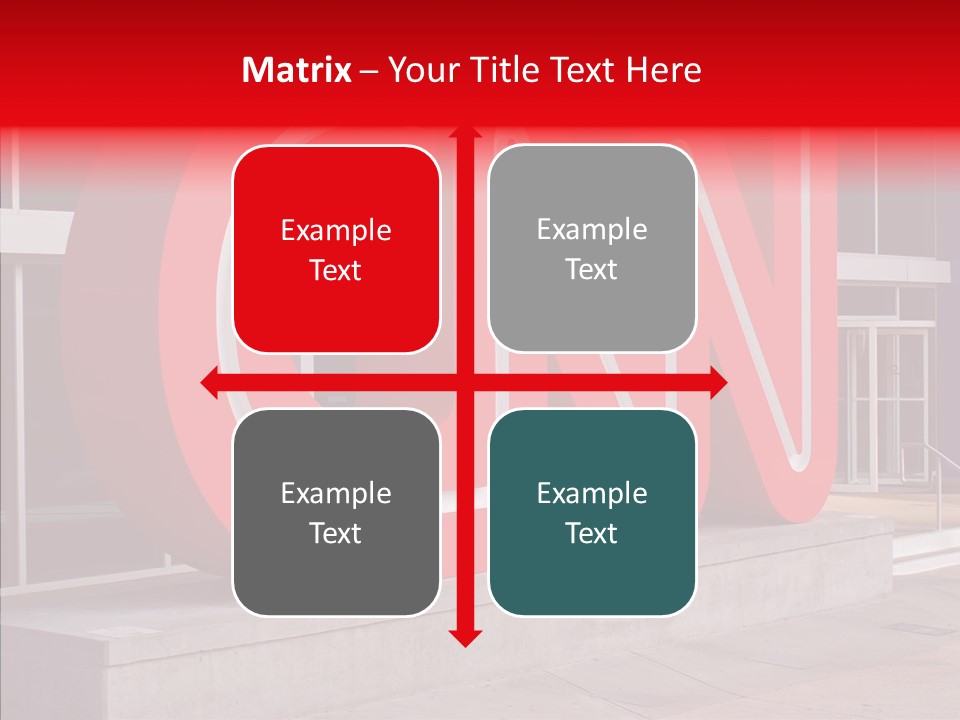 Matrix – Your Title Text Here

Example Text

Example Text

Example Text

Example Text